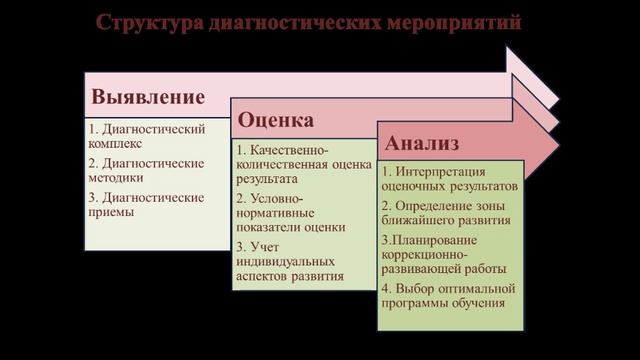 Структура диагностических мероприятий

Выявление

1. Диагностический комплекс

2. Диагностические методики

3. Диагностические приемы

Оценка

1. Качественно-количественная оценка результата

2. Условно-нормативные показатели оценки

3. Учет индивидуальных аспектов развития

Анализ

1. Интерпретация оценочных результатов

2. Определение зоны ближайшего развития

3.Планирование коррекционно-развивающей работы

4. Выбор оптимальной программы обучения